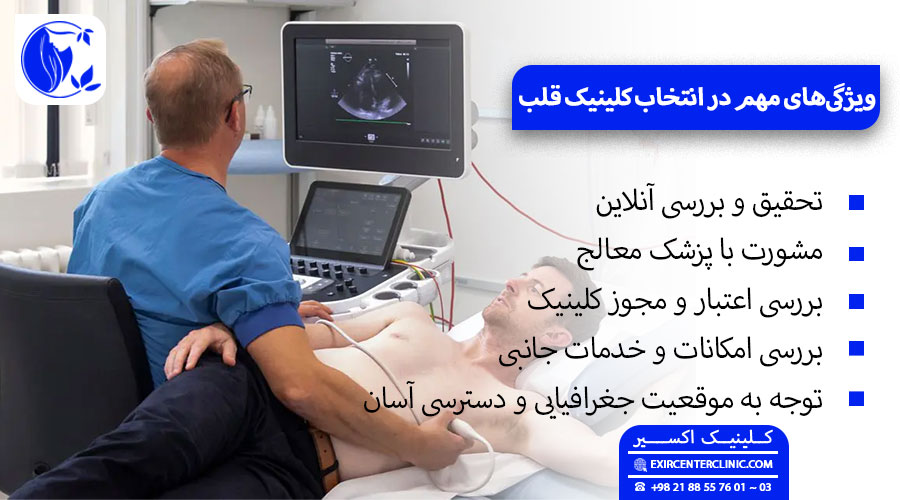 ویژگی‌های مهم در انتخاب کلینیک قلب

تحقیق و بررسی آنلاین
مشورت با پزشک معالج
بررسی اعتبار و مجوز کلینیک
بررسی امکانات و خدمات جانبی
توجه به موقعیت جغرافیایی و دسترسی آسان

کلینیک اکسیر
EXIRCENTERCLINIC.COM
+98 21 88 55 76 01 ~ 03